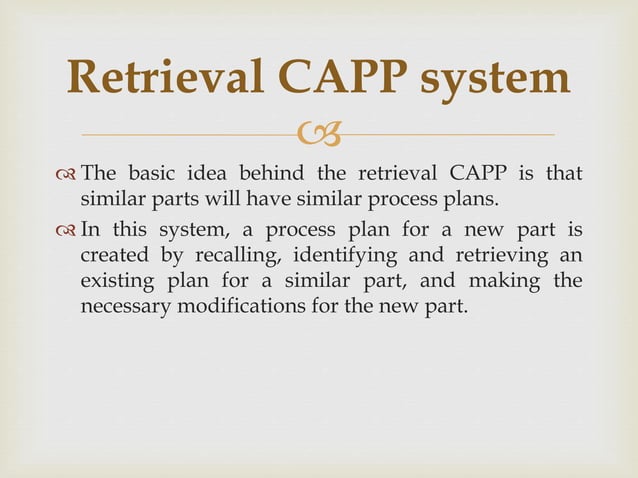 Retrieval CAPP system

The basic idea behind the retrieval CAPP is that similar parts will have similar process plans.

In this system, a process plan for a new part is created by recalling, identifying and retrieving an existing plan for a similar part, and making the necessary modifications for the new part.